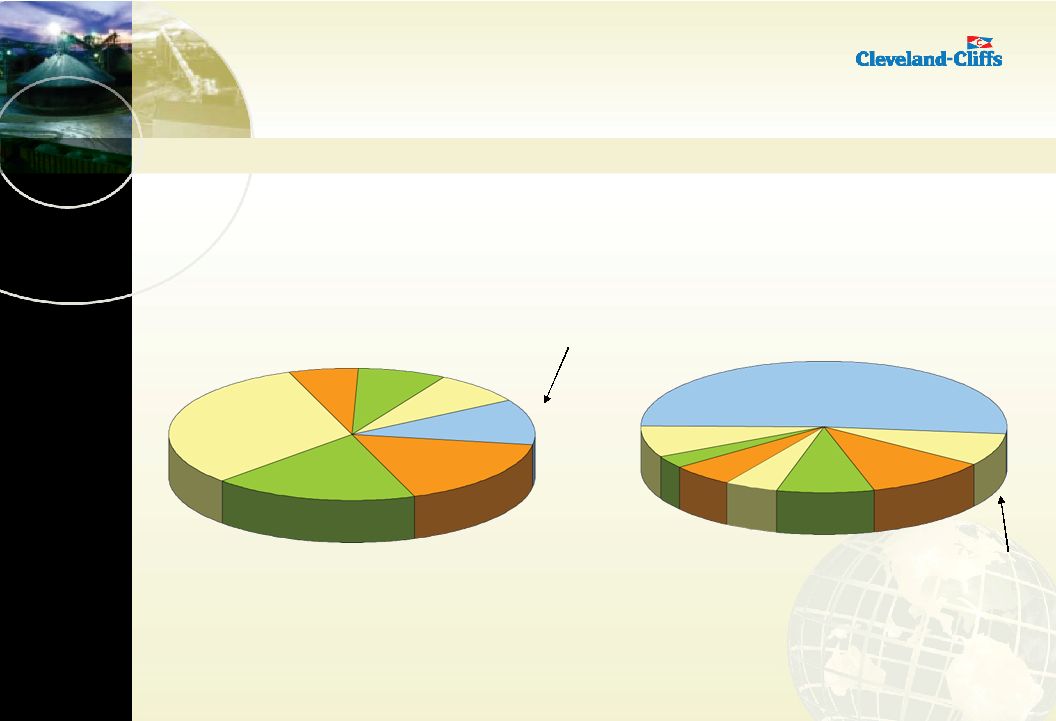 Cleveland-Cliffs